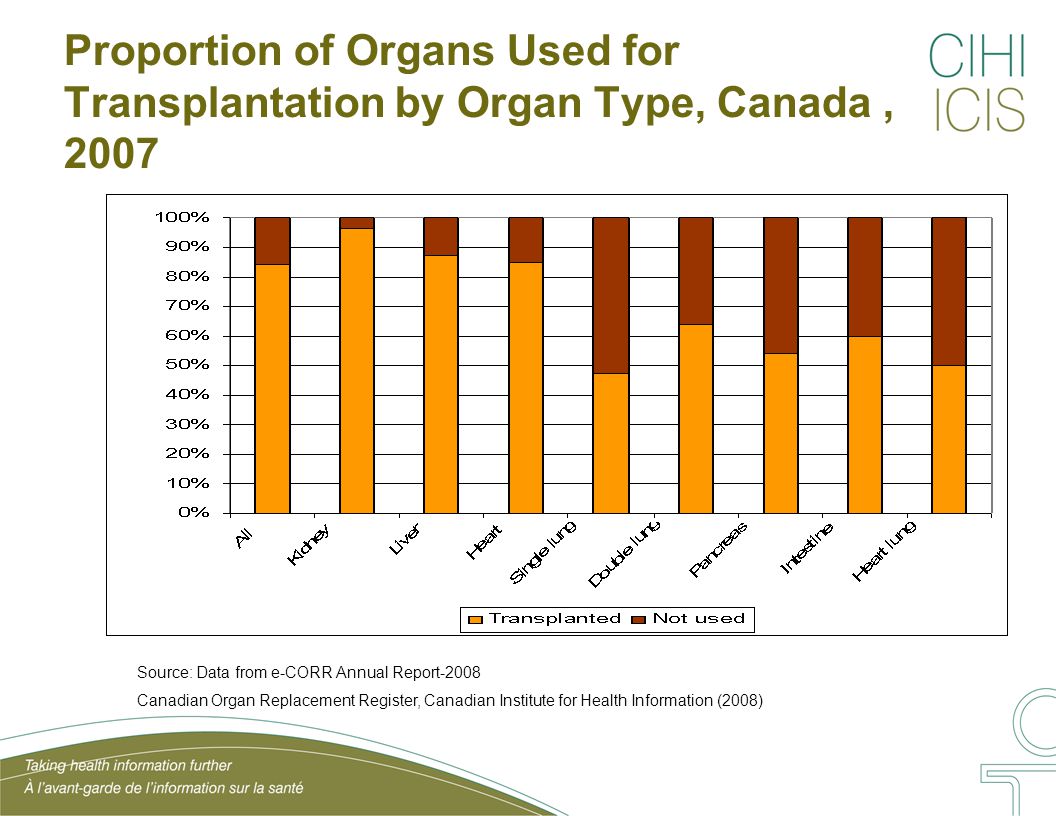 Proportion of Organs Used for Transplantation by Organ Type, Canada , 2007

CIHI
ICIS

100%
90%
80%
70%
60%
50%
40%
30%
20%
10%
0%

All
Kidney
Liver
Heart
Single lung
Double lung
Pancreas
Intestine
Heart lung

Transplanted
Not used

Source: Data from e-CORR Annual Report-2008

Canadian Organ Replacement Register, Canadian Institute for Health Information (2008)

Taking health information further
À l'avant-garde de l'information sur la santé